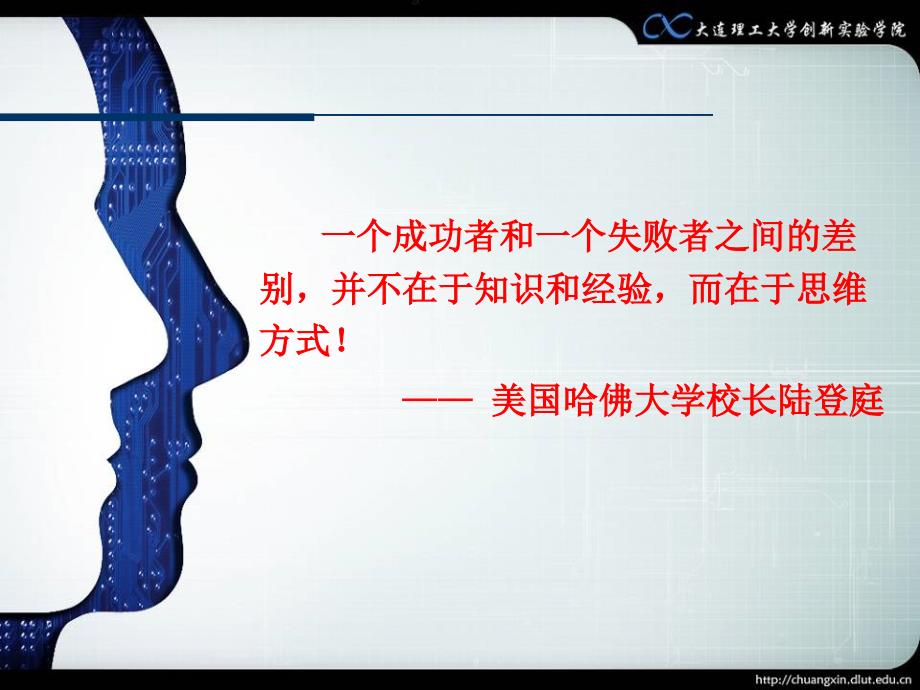 大连理工大学创新实验学院

一个成功者和一个失败者之间的差别，并不在于知识和经验，而在于思维方式！

—— 美国哈佛大学校长陆登庭

http://chuangxin.dlut.edu.cn